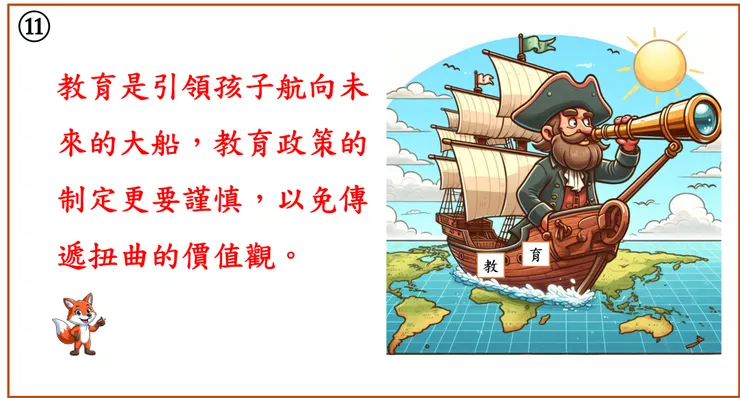 ⑪

教育是引領孩子航向未來的大船，教育政策的制定更要謹慎，以免傳遞扭曲的價值觀。

教 育